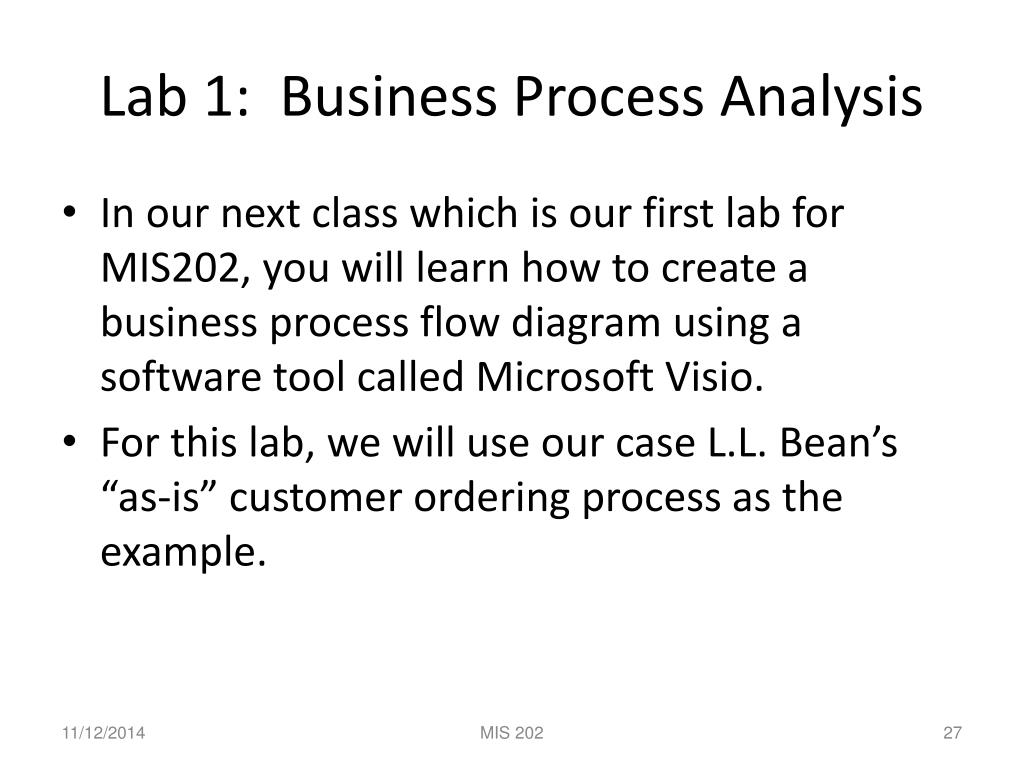 Lab 1:  Business Process Analysis

• In our next class which is our first lab for MIS202, you will learn how to create a business process flow diagram using a software tool called Microsoft Visio.
• For this lab, we will use our case L.L. Bean’s “as-is” customer ordering process as the example.

11/12/2014
MIS 202
27